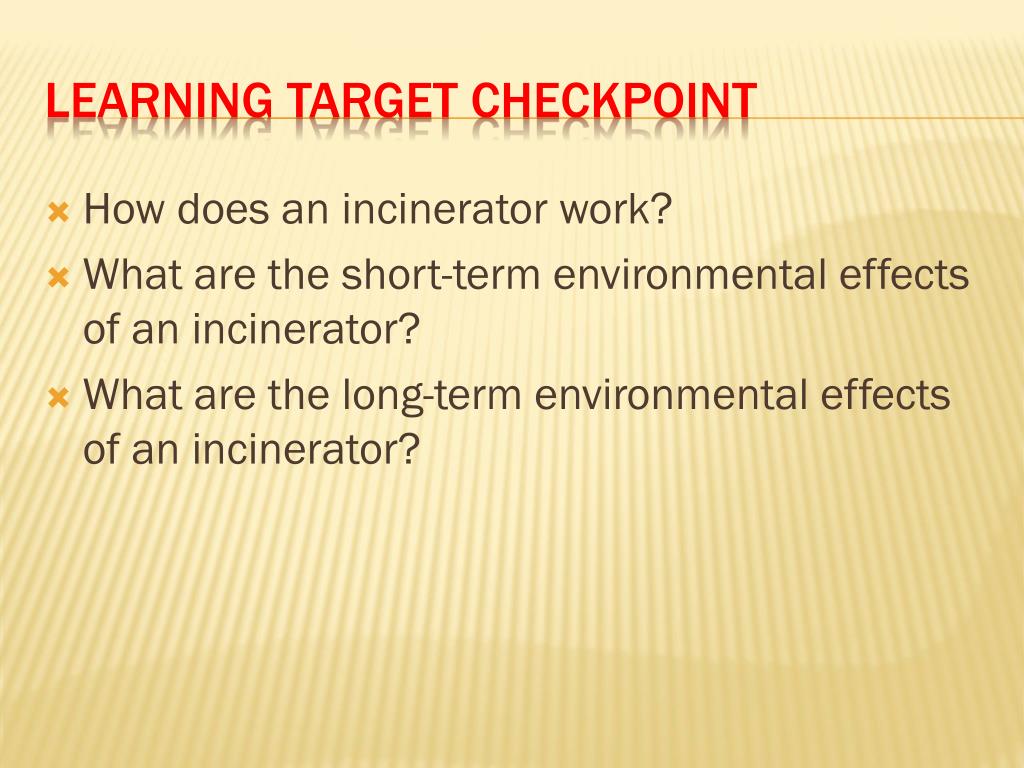 LEARNING TARGET CHECKPOINT

How does an incinerator work?

What are the short-term environmental effects of an incinerator?

What are the long-term environmental effects of an incinerator?